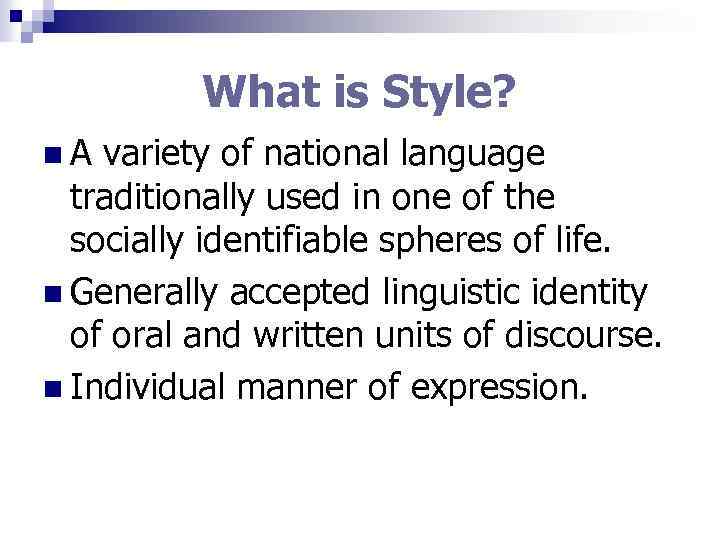 What is Style?

A variety of national language traditionally used in one of the socially identifiable spheres of life.

Generally accepted linguistic identity of oral and written units of discourse.

Individual manner of expression.